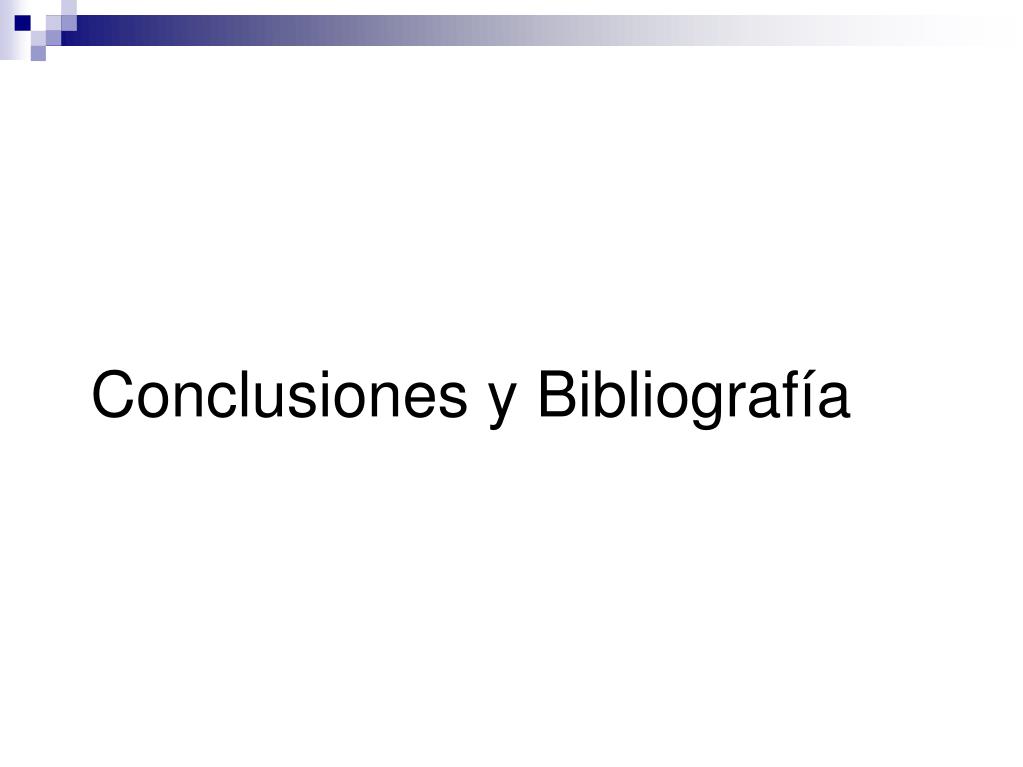 Conclusiones y Bibliografía